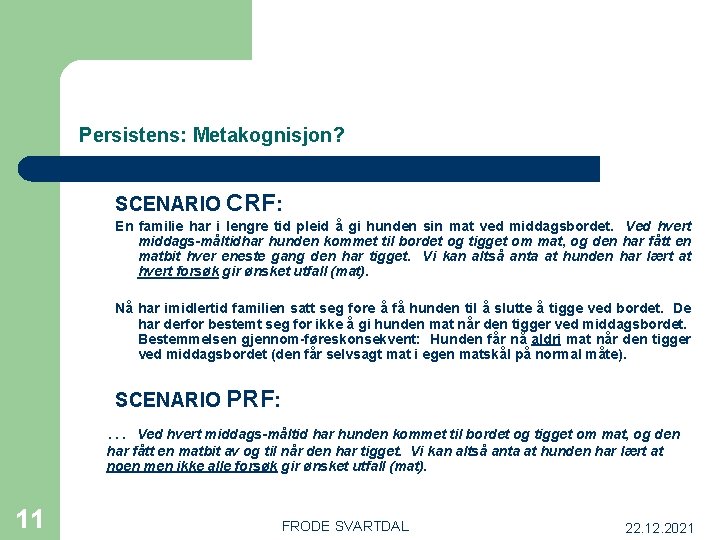 Persistens: Metakognisjon?

SCENARIO CRF:

En familie har i lengre tid pleid å gi hunden sin mat ved middagsbordet. Ved hvert middags-måltidhar hunden kommet til bordet og tigget om mat, og den har fått en matbit hver eneste gang den har tigget. Vi kan altså anta at hunden har lært at hvert forsøk gir ønsket utfall (mat).

Nå har imidlertid familien satt seg fore å få hunden til å slutte å tigge ved bordet. De har derfor bestemt seg for ikke å gi hunden mat når den tigger ved middagsbordet. Bestemmelsen gjennom-føreskonsekvent: Hunden får nå aldri mat når den tigger ved middagsbordet (den får selvsagt mat i egen matskål på normal måte).

SCENARIO PRF:

. . . Ved hvert middags-måltid har hunden kommet til bordet og tigget om mat, og den har fått en matbit av og til når den har tigget. Vi kan altså anta at hunden har lært at noen men ikke alle forsøk gir ønsket utfall (mat).

11

FRODE SVARTDAL

22.12.2021